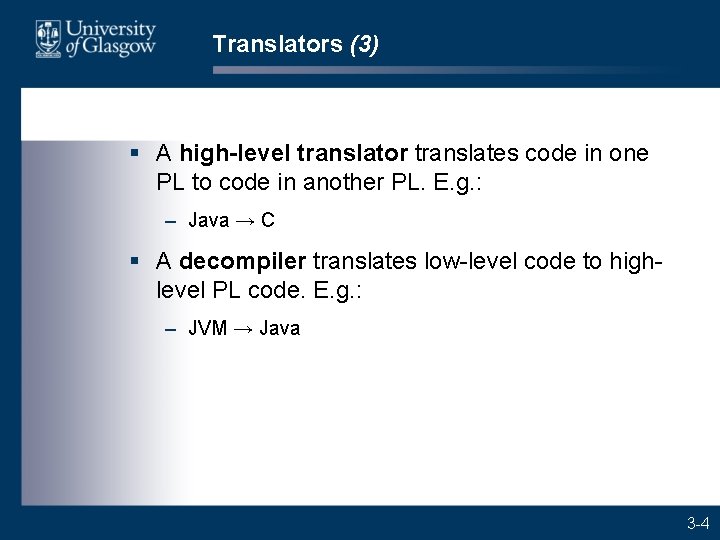 University of Glasgow

Translators (3)

▪ A high-level translator translates code in one PL to code in another PL. E.g.:

– Java → C

▪ A decompiler translates low-level code to high-level PL code. E.g.:

– JVM → Java

3-4